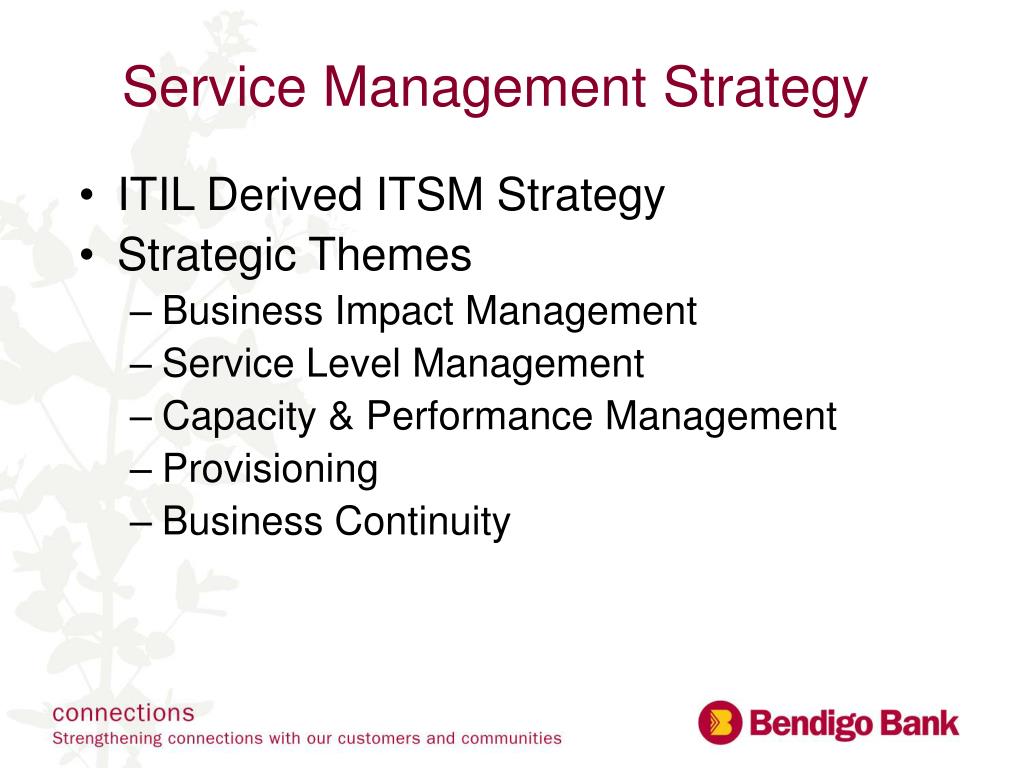 Service Management Strategy

• ITIL Derived ITSM Strategy
• Strategic Themes
– Business Impact Management
– Service Level Management
– Capacity & Performance Management
– Provisioning
– Business Continuity

connections
Strengthening connections with our customers and communities

Bendigo Bank